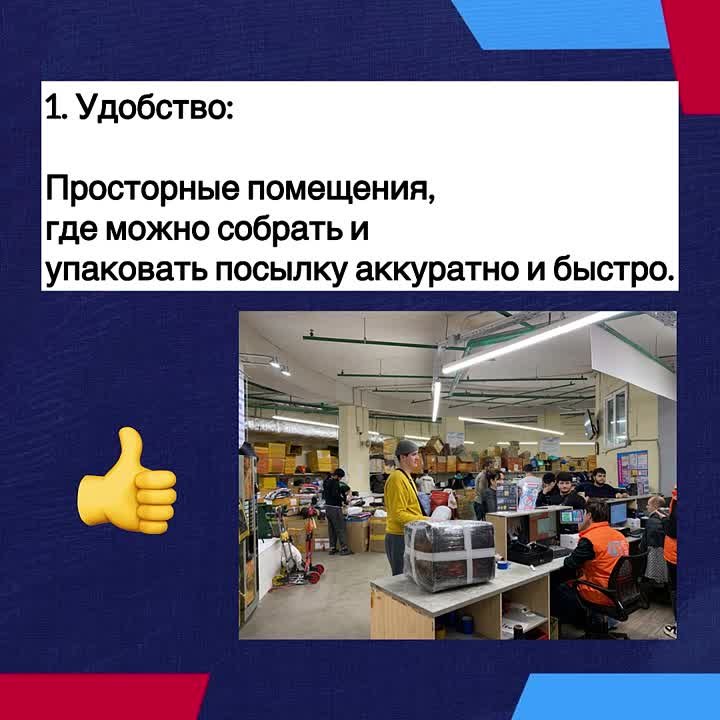 1. Удобство:

Просторные помещения, где можно собрать и упаковать посылку аккуратно и быстро.